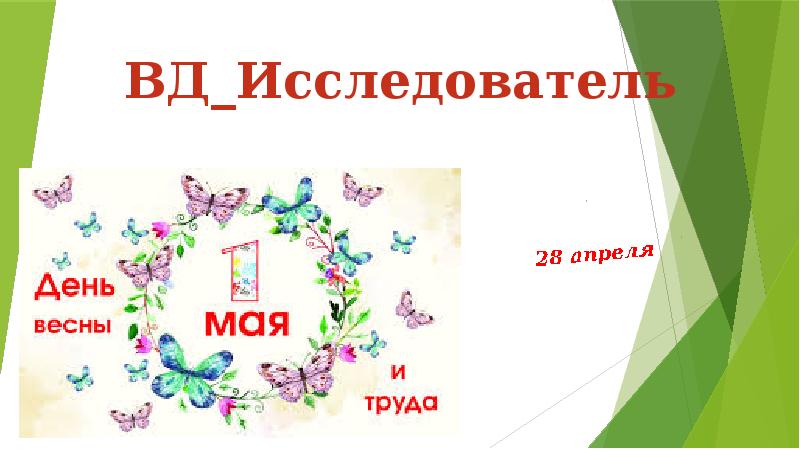 ВД_Исследователь

День весны

1 мая

и труда

28 апреля